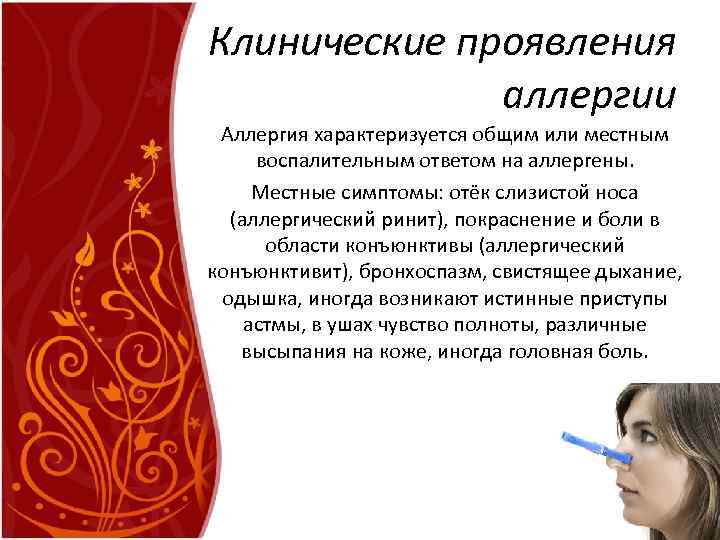 Клинические проявления аллергии

Аллергия характеризуется общим или местным воспалительным ответом на аллергены.

Местные симптомы: отёк слизистой носа (аллергический ринит), покраснение и боли в области конъюнктивы (аллергический конъюнктивит), бронхоспазм, свистящее дыхание, одышка, иногда возникают истинные приступы астмы, в ушах чувство полноты, различные высыпания на коже, иногда головная боль.